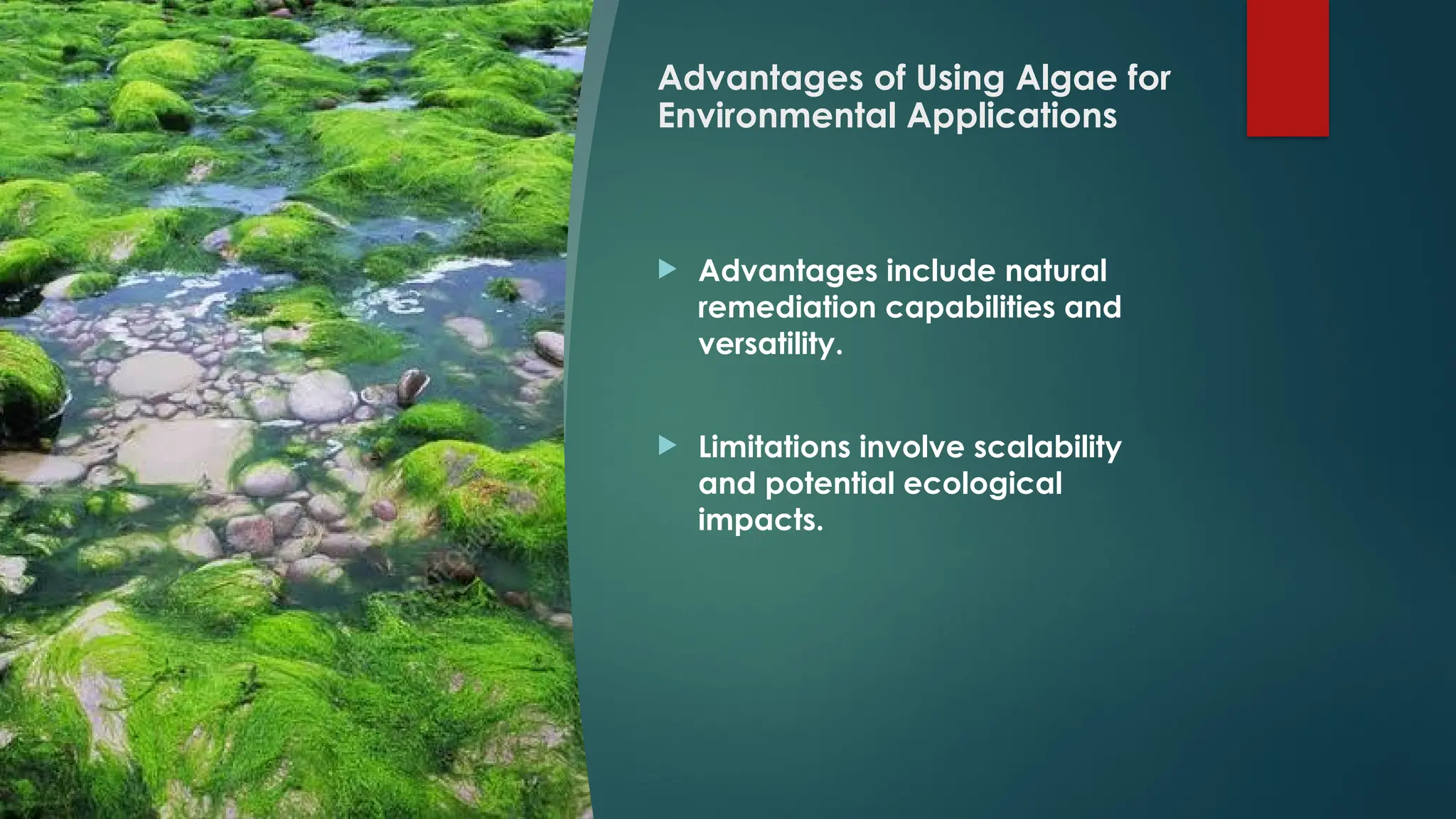 Advantages of Using Algae for Environmental Applications

Advantages include natural remediation capabilities and versatility.

Limitations involve scalability and potential ecological impacts.